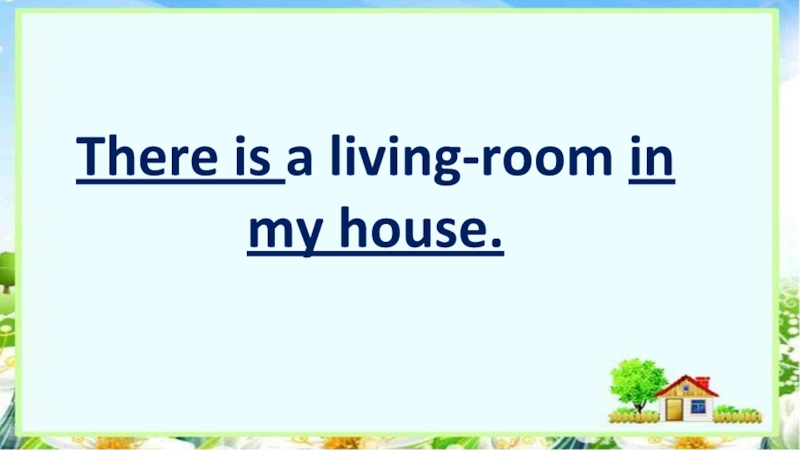 There is a living-room in my house.